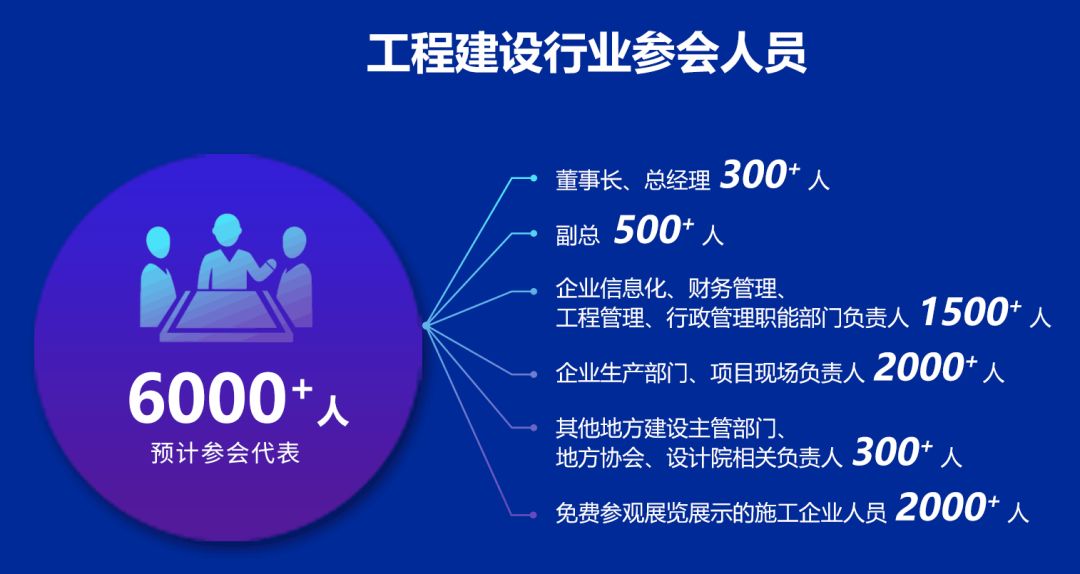 工程建设行业参会人员

6000⁺人
预计参会代表

董事长、总经理 300⁺ 人

副总 500⁺ 人

企业信息化、财务管理、工程管理、行政管理职能部门负责人 1500⁺ 人

企业生产部门、项目现场负责人 2000⁺ 人

其他地方建设主管部门、地方协会、设计院相关负责人 300⁺ 人

免费参观展览展示的施工企业人员 2000⁺ 人